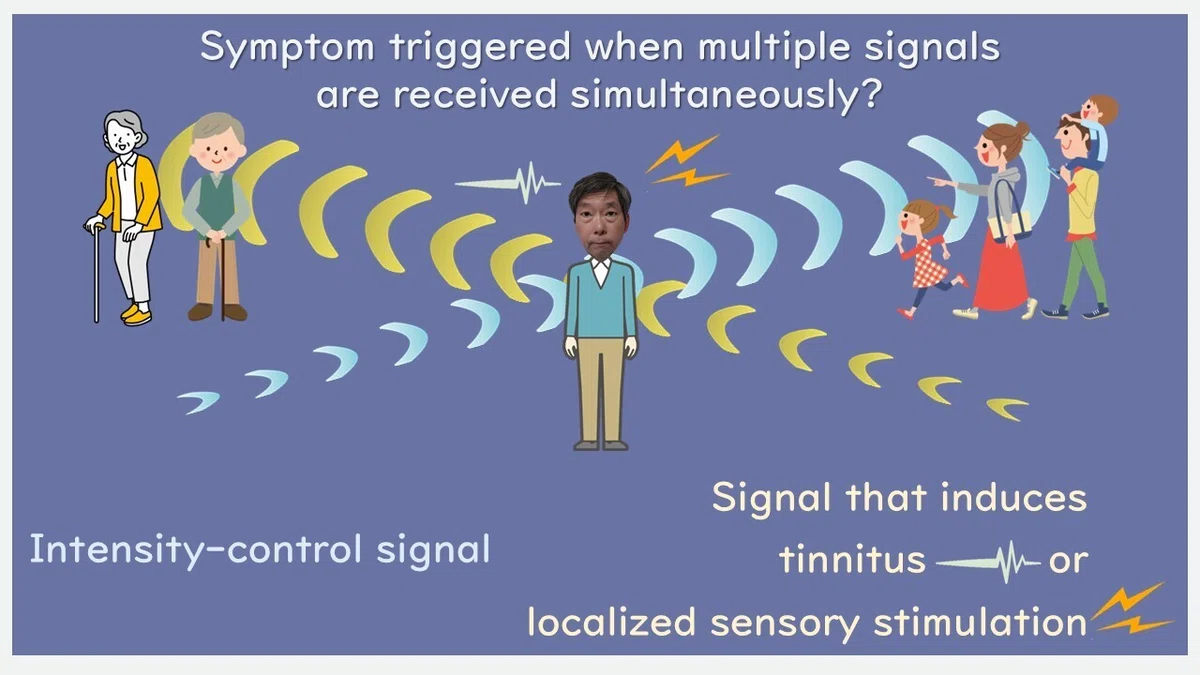 Symptom triggered when multiple signals are received simultaneously?

Intensity-control signal

Signal that induces tinnitus or localized sensory stimulation